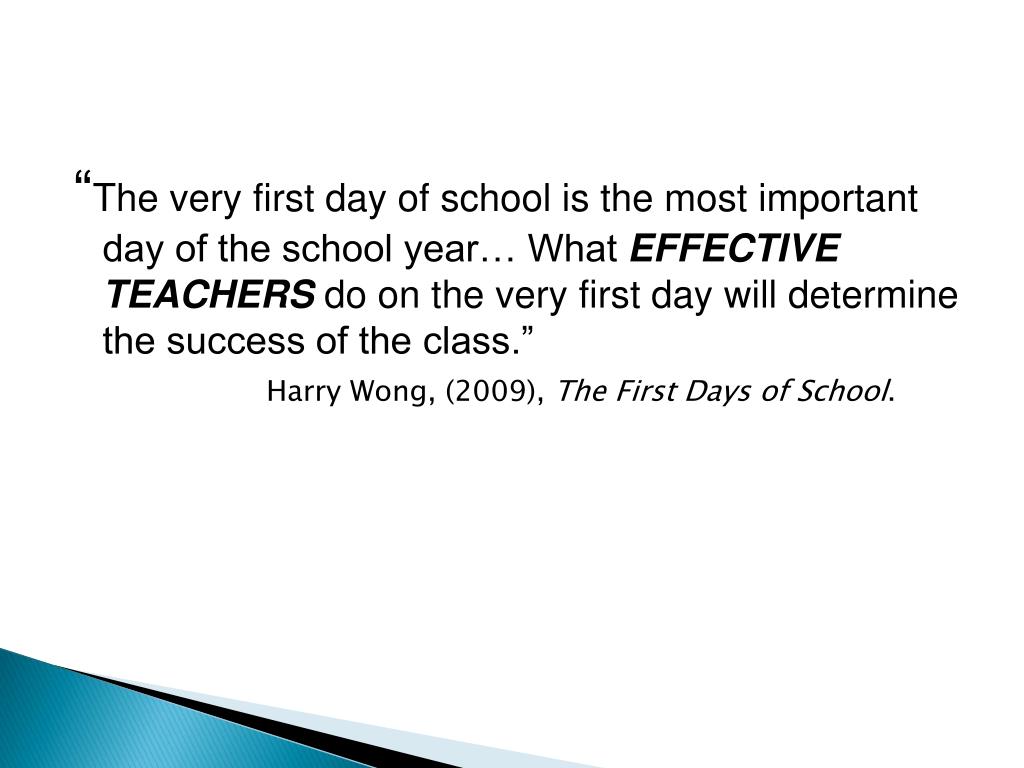 “The very first day of school is the most important day of the school year… What EFFECTIVE TEACHERS do on the very first day will determine the success of the class.”

Harry Wong, (2009), The First Days of School.